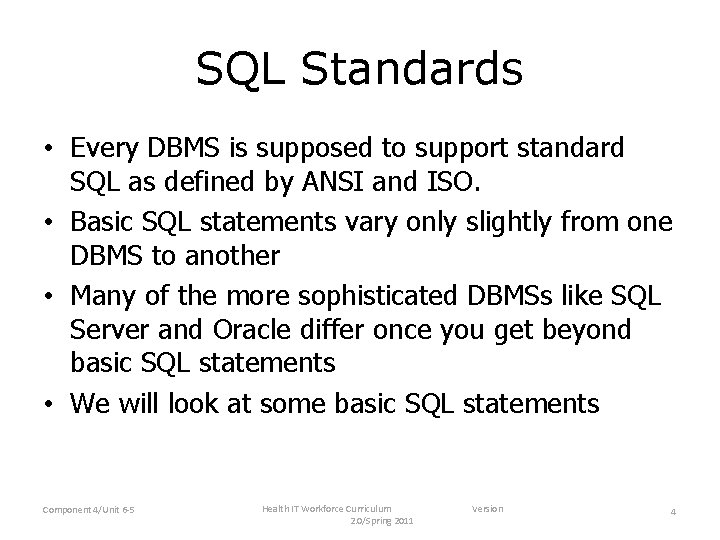 SQL Standards

• Every DBMS is supposed to support standard SQL as defined by ANSI and ISO.
• Basic SQL statements vary only slightly from one DBMS to another
• Many of the more sophisticated DBMSs like SQL Server and Oracle differ once you get beyond basic SQL statements
• We will look at some basic SQL statements

Component 4/Unit 6-5

Health IT Workforce Curriculum Version 2.0/Spring 2011

4